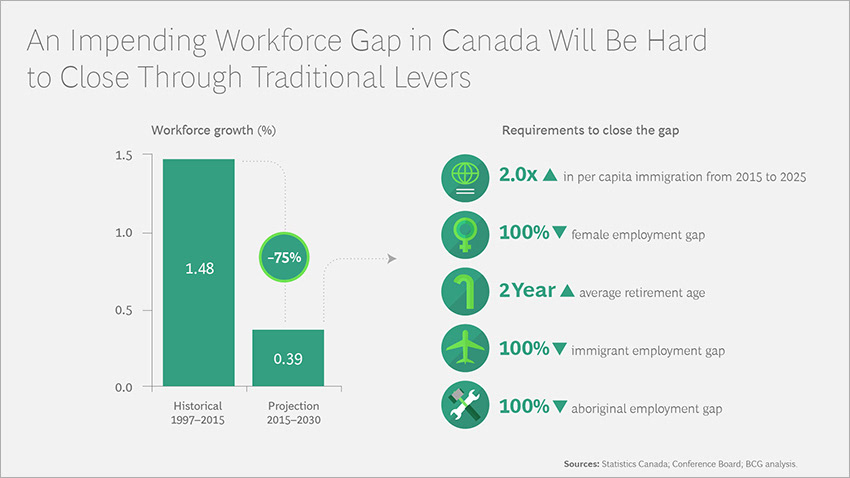 An Impending Workforce Gap in Canada Will Be Hard to Close Through Traditional Levers

Workforce growth (%)

1.5
1.0
0.5
0.0

1.48

–75%

0.39

Historical 1997–2015

Projection 2015–2030

Requirements to close the gap

2.0x ▲ in per capita immigration from 2015 to 2025

100% ▼ female employment gap

2 Year ▲ average retirement age

100% ▼ immigrant employment gap

100% ▼ aboriginal employment gap

Sources: Statistics Canada; Conference Board; BCG analysis.